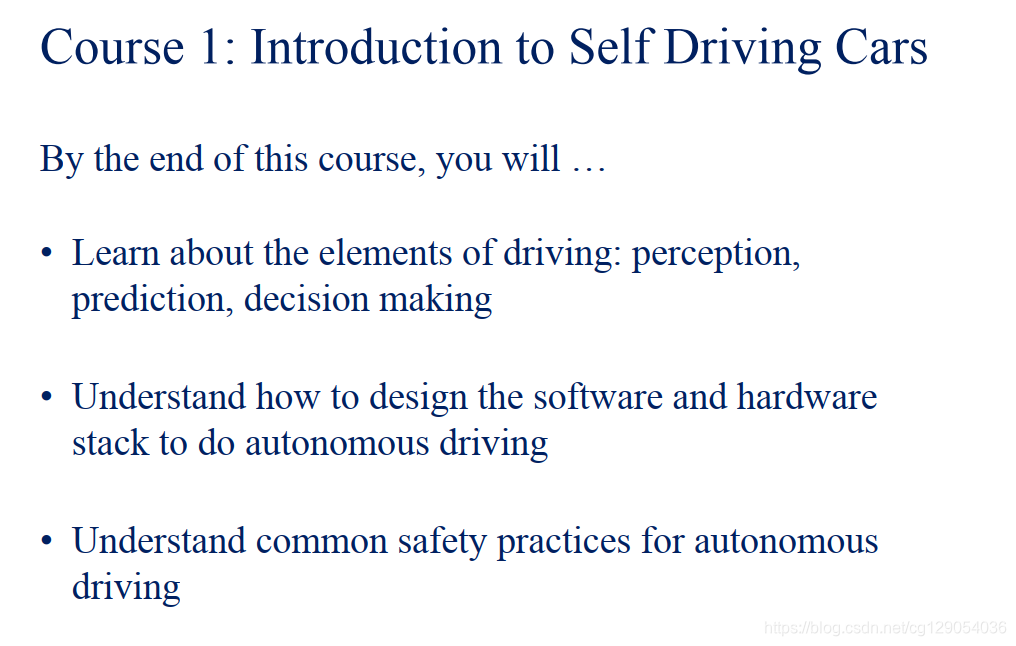 Course 1: Introduction to Self Driving Cars

By the end of this course, you will …

• Learn about the elements of driving: perception, prediction, decision making

• Understand how to design the software and hardware stack to do autonomous driving

• Understand common safety practices for autonomous driving

https://blog.csdn.net/cg129054036